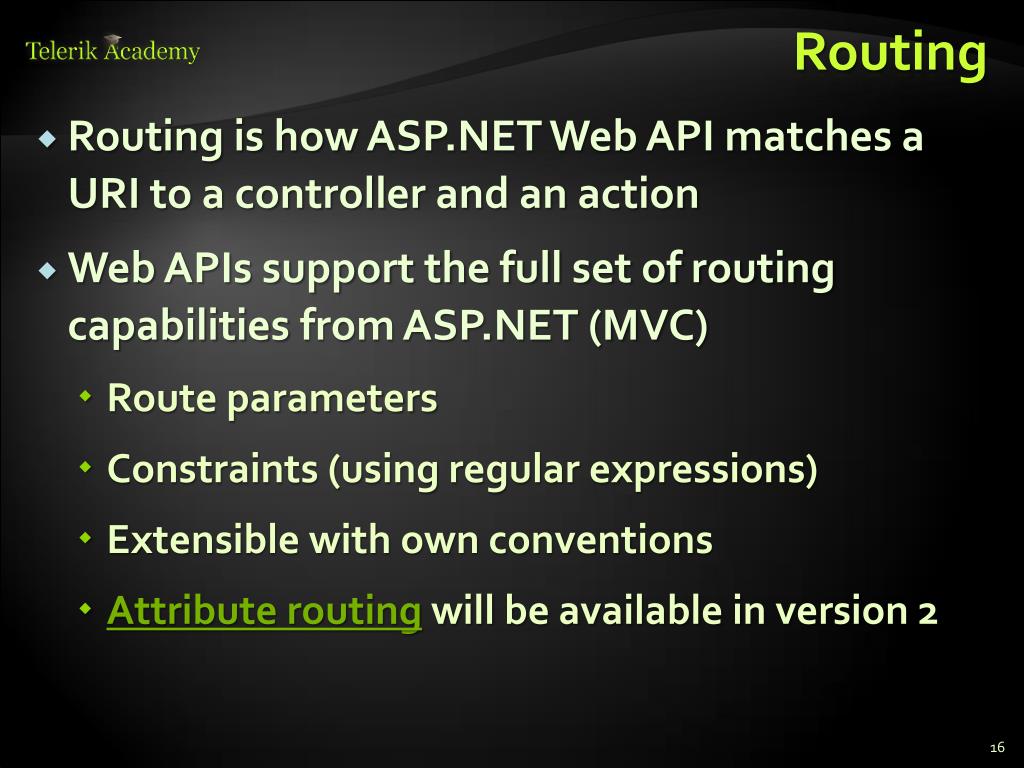 Telerik Academy

Routing

Routing is how ASP.NET Web API matches a URI to a controller and an action

Web APIs support the full set of routing capabilities from ASP.NET (MVC)

Route parameters

Constraints (using regular expressions)

Extensible with own conventions

Attribute routing will be available in version 2

16